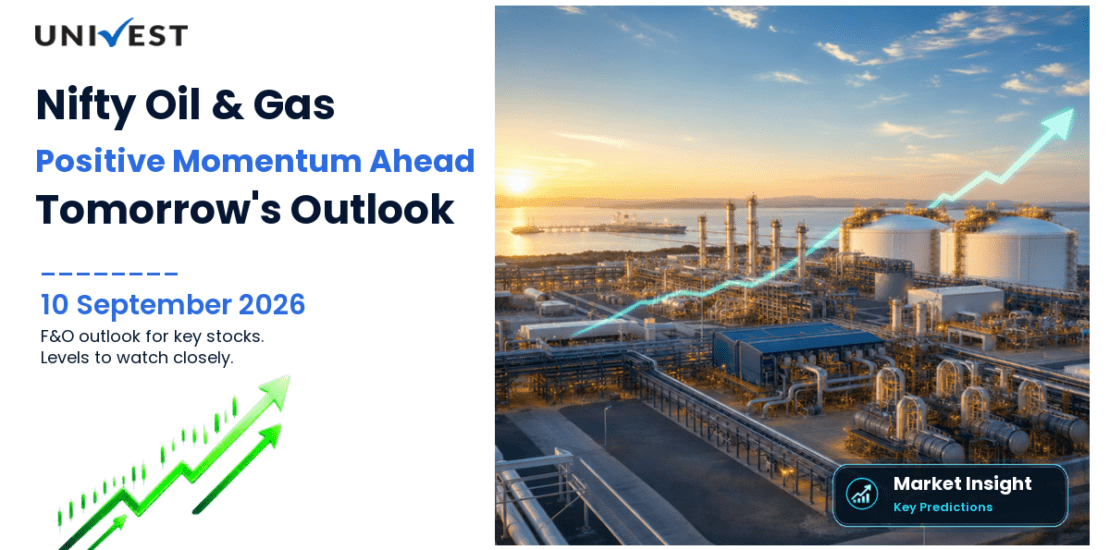 UNIVEST

Nifty Oil & Gas

Positive Momentum Ahead

Tomorrow's Outlook

10 September 2026

F&O outlook for key stocks.
Levels to watch closely.

Market Insight
Key Predictions